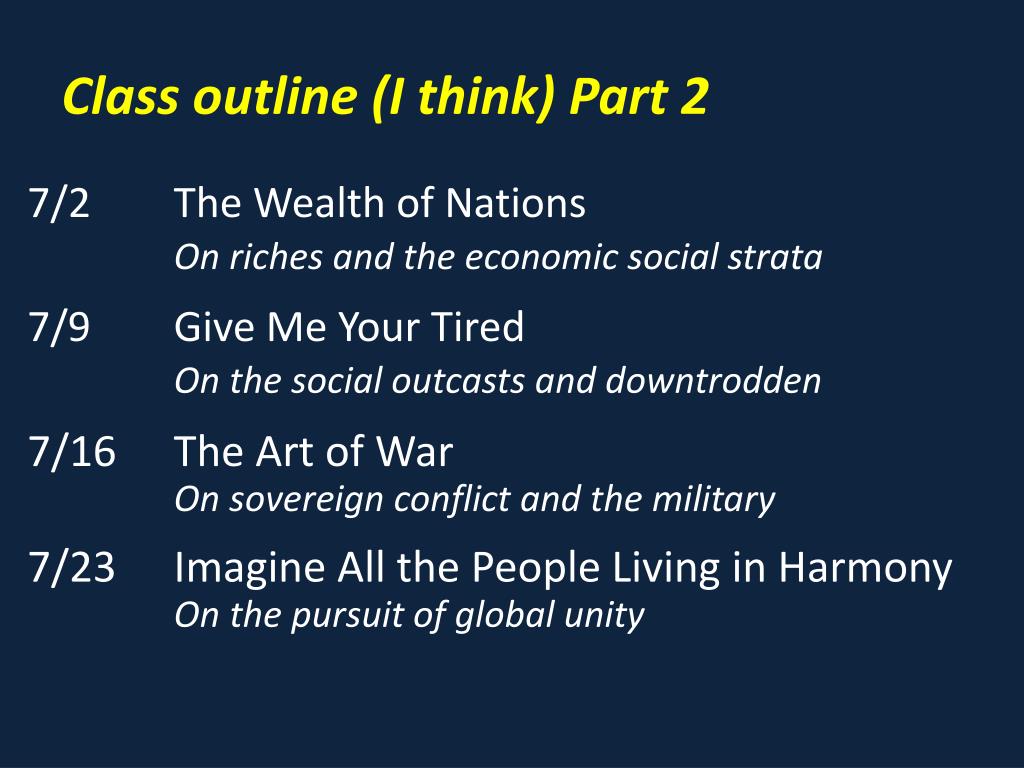 Class outline (I think) Part 2

7/2 The Wealth of Nations
On riches and the economic social strata

7/9 Give Me Your Tired
On the social outcasts and downtrodden

7/16 The Art of War
On sovereign conflict and the military

7/23 Imagine All the People Living in Harmony
On the pursuit of global unity